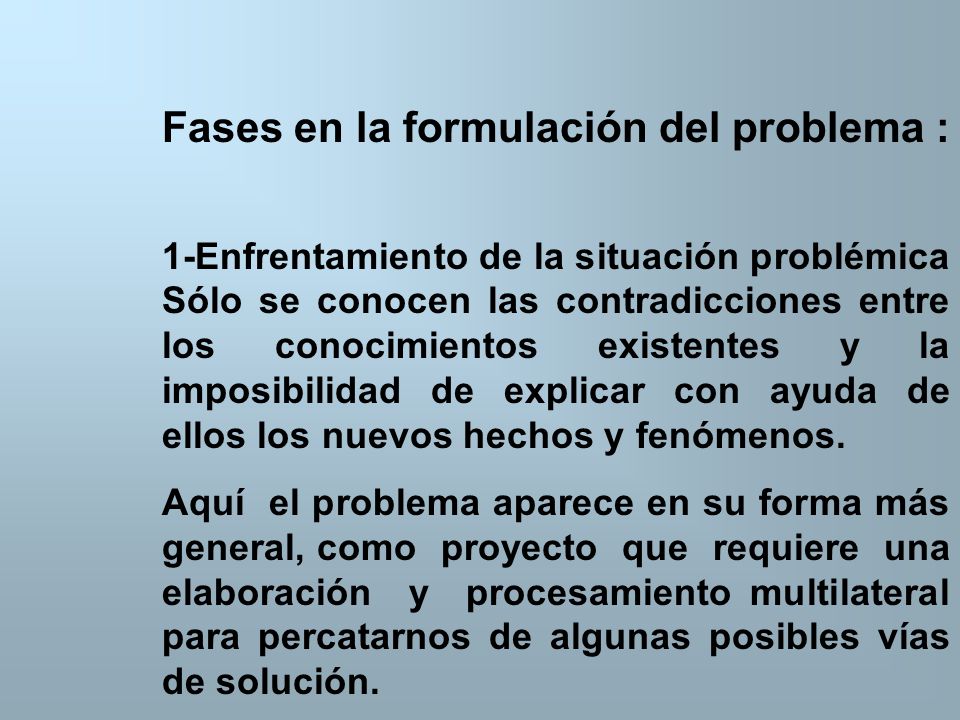 Fases en la formulación del problema :

1-Enfrentamiento de la situación problémica
Sólo se conocen las contradicciones entre los conocimientos existentes y la imposibilidad de explicar con ayuda de ellos los nuevos hechos y fenómenos.

Aquí el problema aparece en su forma más general, como proyecto que requiere una elaboración y procesamiento multilateral para percatarnos de algunas posibles vías de solución.